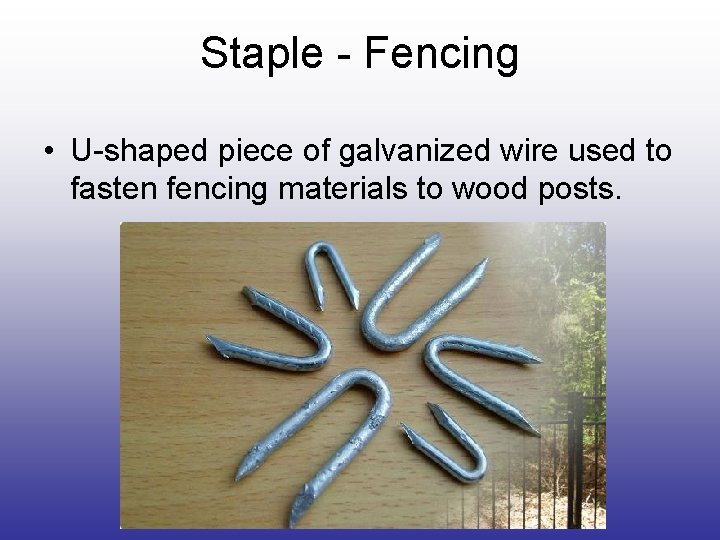 Staple - Fencing

• U-shaped piece of galvanized wire used to fasten fencing materials to wood posts.